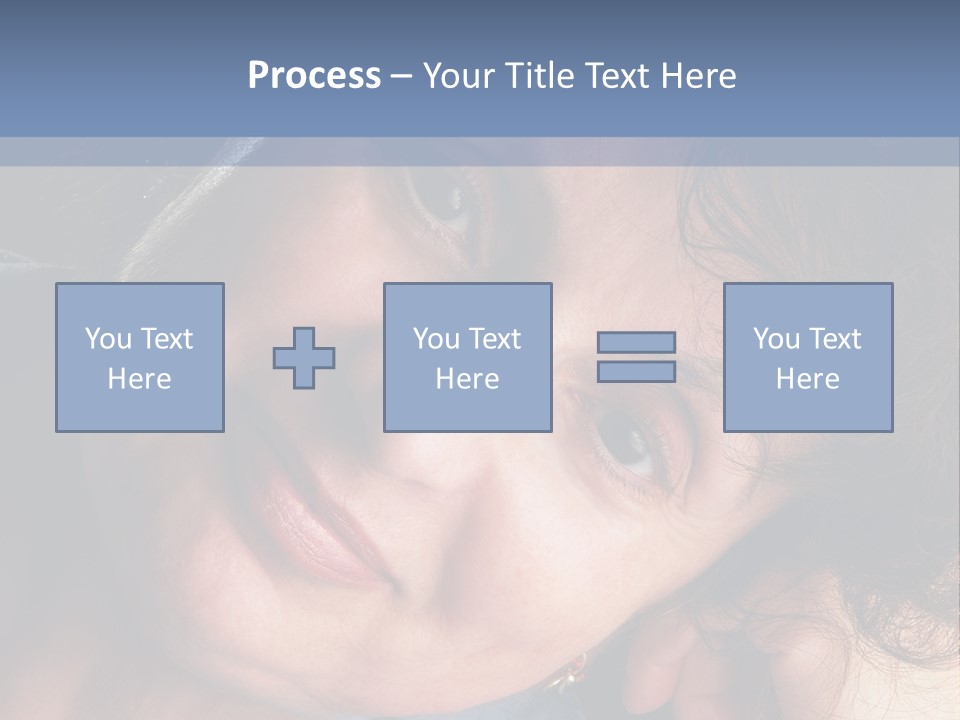 Process – Your Title Text Here

You Text Here

You Text Here

You Text Here